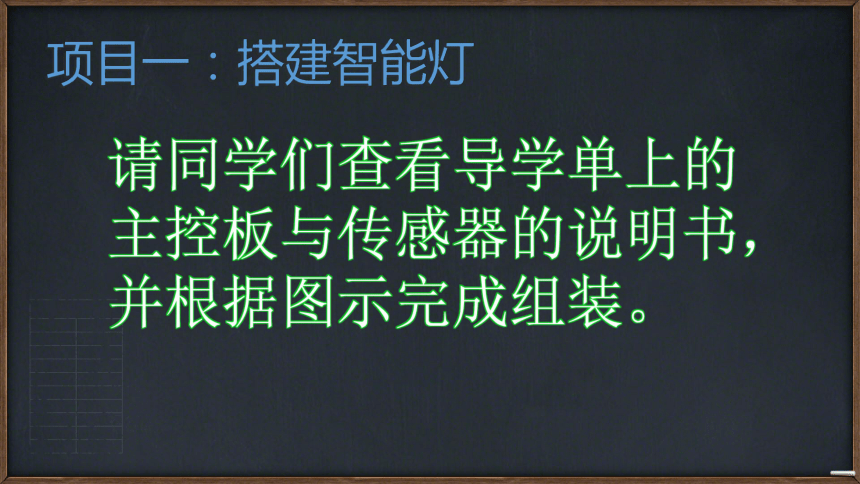 项目一：搭建智能灯

请同学们查看导学单上的主控板与传感器的说明书，并根据图示完成组装。